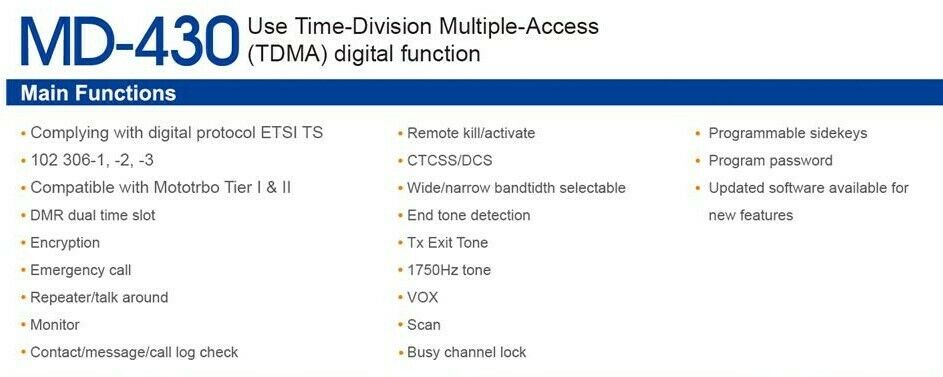 MD-430 Use Time-Division Multiple-Access (TDMA) digital function

Main Functions

• Complying with digital protocol ETSI TS
• 102 306-1, -2, -3
• Compatible with Mototrbo Tier I & II
• DMR dual time slot
• Encryption
• Emergency call
• Repeater/talk around
• Monitor
• Contact/message/call log check

• Remote kill/activate
• CTCSS/DCS
• Wide/narrow bandtidth selectable
• End tone detection
• Tx Exit Tone
• 1750Hz tone
• VOX
• Scan
• Busy channel lock

• Programmable sidekeys
• Program password
• Updated software available for new features